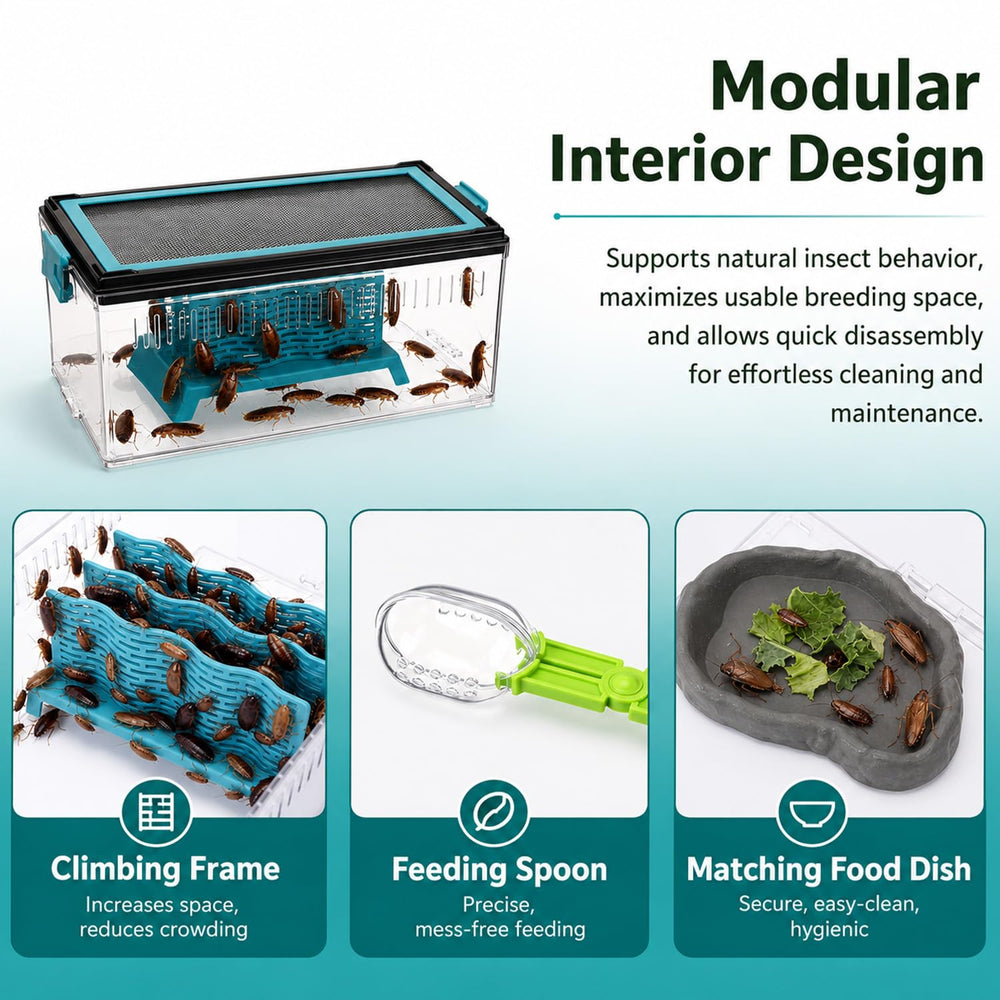 Modular
Interior Design

Supports natural insect behavior, maximizes usable breeding space, and allows quick disassembly for effortless cleaning and maintenance.

Climbing Frame
Increases space,
reduces crowding

Feeding Spoon
Precise,
mess-free feeding

Matching Food Dish
Secure, easy-clean,
hygienic